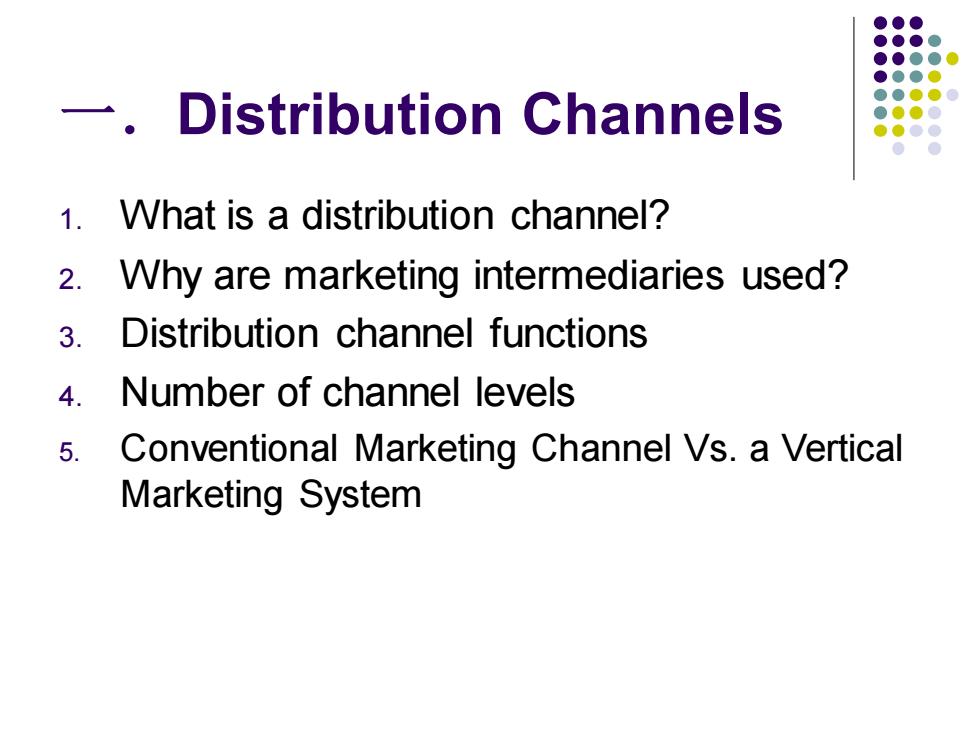 一. Distribution Channels

1. What is a distribution channel?
2. Why are marketing intermediaries used?
3. Distribution channel functions
4. Number of channel levels
5. Conventional Marketing Channel Vs. a Vertical Marketing System